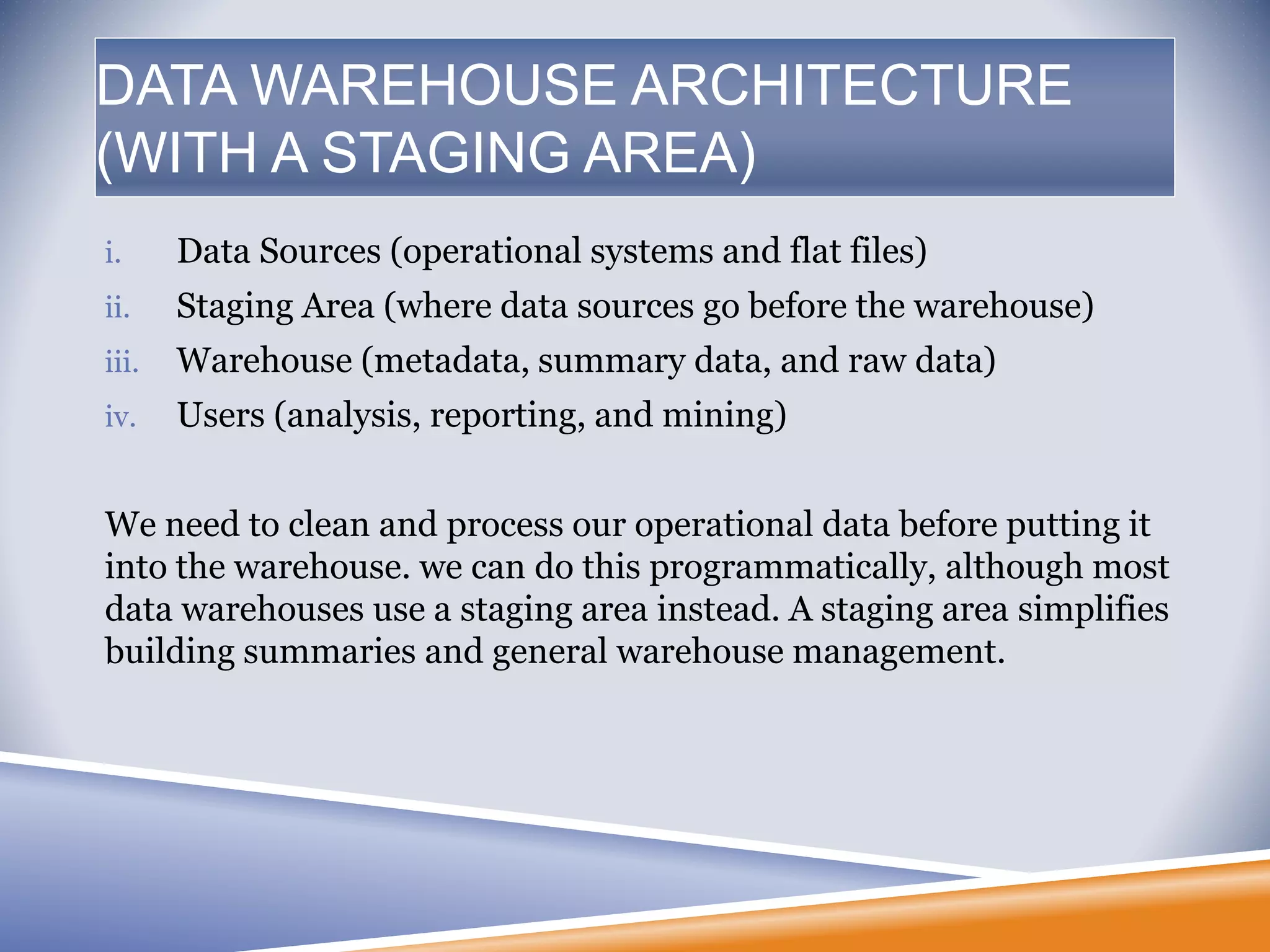 DATA WAREHOUSE ARCHITECTURE (WITH A STAGING AREA)

i. Data Sources (operational systems and flat files)
ii. Staging Area (where data sources go before the warehouse)
iii. Warehouse (metadata, summary data, and raw data)
iv. Users (analysis, reporting, and mining)

We need to clean and process our operational data before putting it into the warehouse. we can do this programmatically, although most data warehouses use a staging area instead. A staging area simplifies building summaries and general warehouse management.